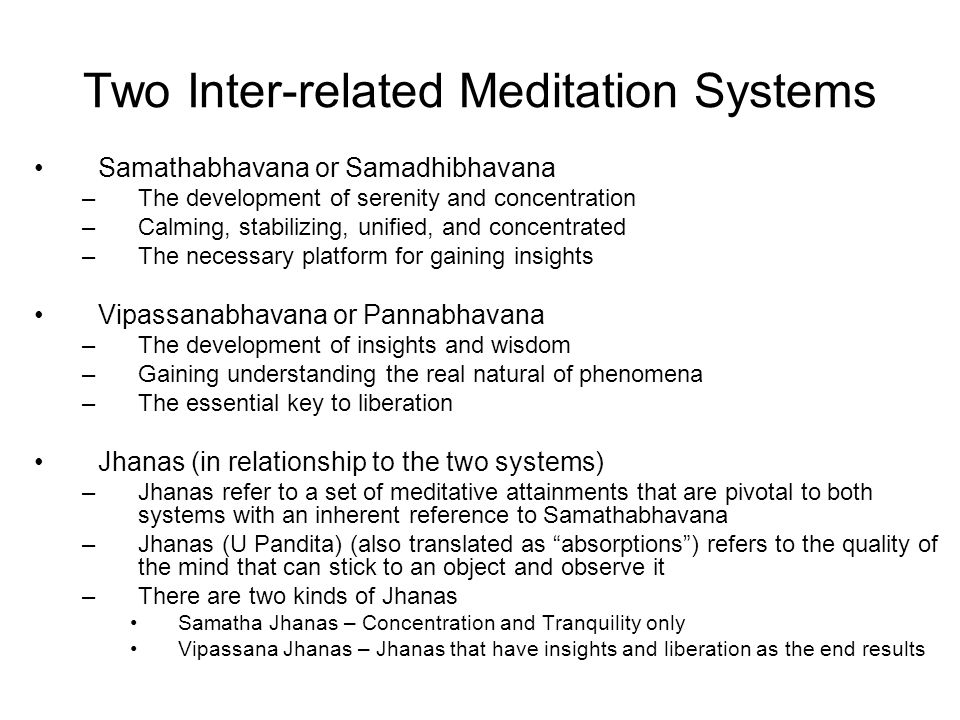 Two Inter-related Meditation Systems

• Samathabhavana or Samadhibhavana
– The development of serenity and concentration
– Calming, stabilizing, unified, and concentrated
– The necessary platform for gaining insights

• Vipassanabhavana or Pannabhavana
– The development of insights and wisdom
– Gaining understanding the real natural of phenomena
– The essential key to liberation

• Jhanas (in relationship to the two systems)
– Jhanas refer to a set of meditative attainments that are pivotal to both systems with an inherent reference to Samathabhavana
– Jhanas (U Pandita) (also translated as “absorptions”) refers to the quality of the mind that can stick to an object and observe it
– There are two kinds of Jhanas
• Samatha Jhanas – Concentration and Tranquility only
• Vipassana Jhanas – Jhanas that have insights and liberation as the end results